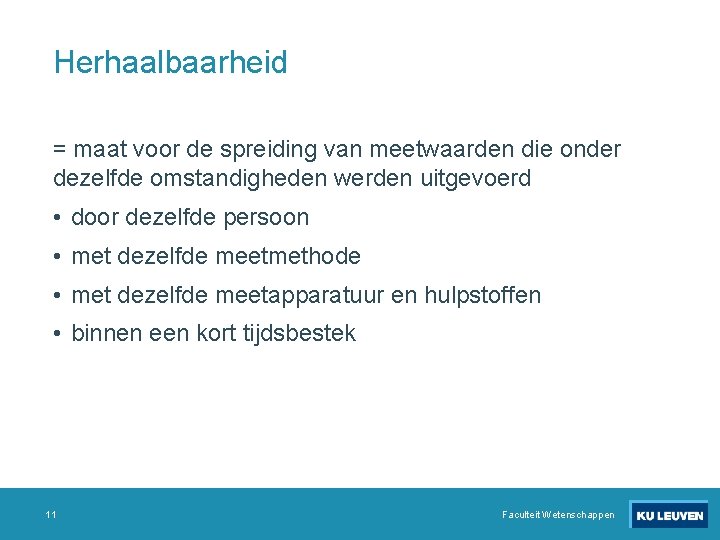 Herhaalbaarheid

= maat voor de spreiding van meetwaarden die onder dezelfde omstandigheden werden uitgevoerd

• door dezelfde persoon
• met dezelfde meetmethode
• met dezelfde meetapparatuur en hulpstoffen
• binnen een kort tijdsbestek

11

Faculteit Wetenschappen

KU LEUVEN